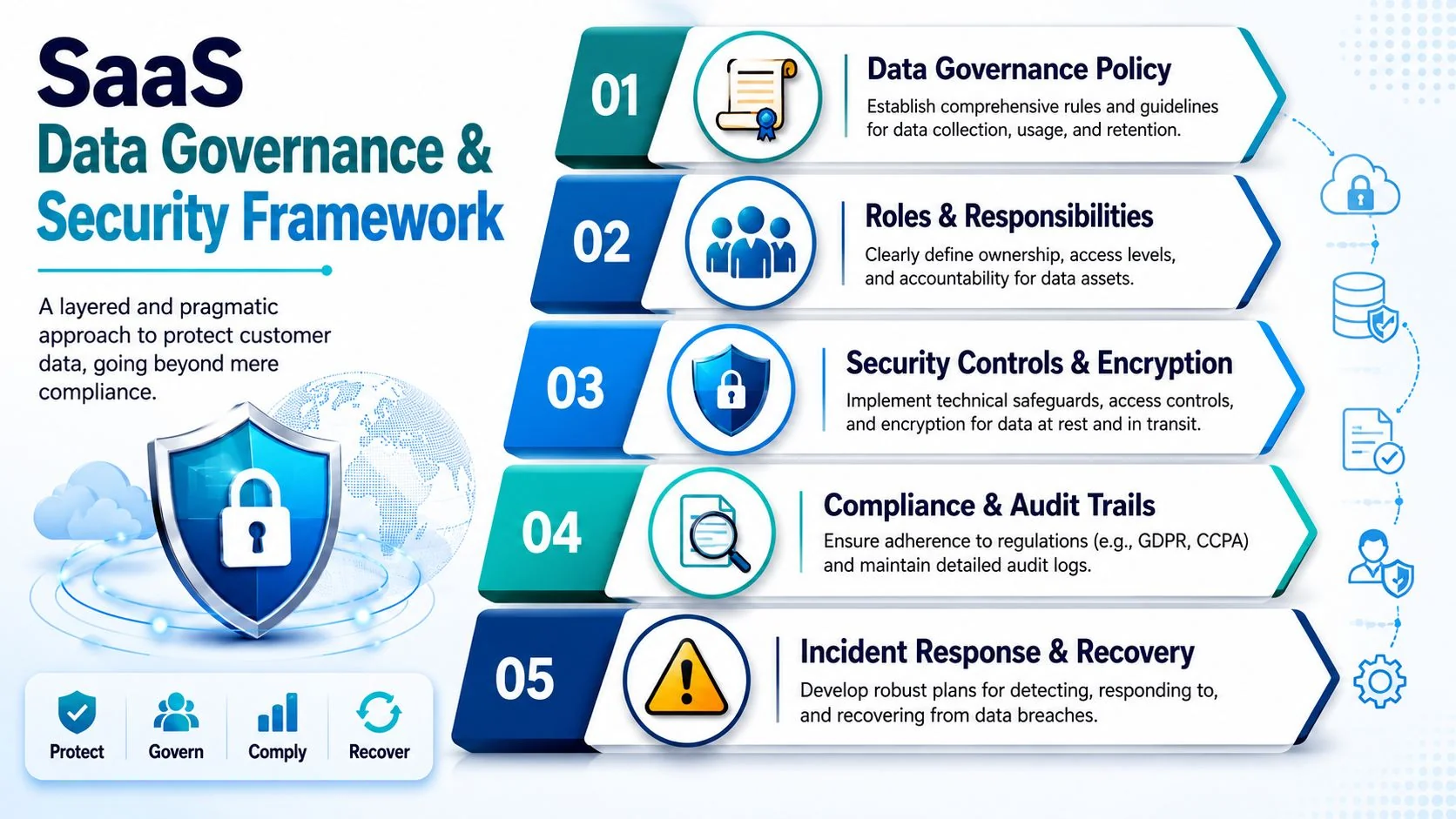 SaaS
Data Governance &
Security Framework

A layered and pragmatic approach to protect customer data, going beyond mere compliance.

Protect
Govern
Comply
Recover

01
Data Governance Policy
Establish comprehensive rules and guidelines for data collection, usage, and retention.

02
Roles & Responsibilities
Clearly define ownership, access levels, and accountability for data assets.

03
Security Controls & Encryption
Implement technical safeguards, access controls, and encryption for data at rest and in transit.

04
Compliance & Audit Trails
Ensure adherence to regulations (e.g., GDPR, CCPA) and maintain detailed audit logs.

05
Incident Response & Recovery
Develop robust plans for detecting, responding to, and recovering from data breaches.